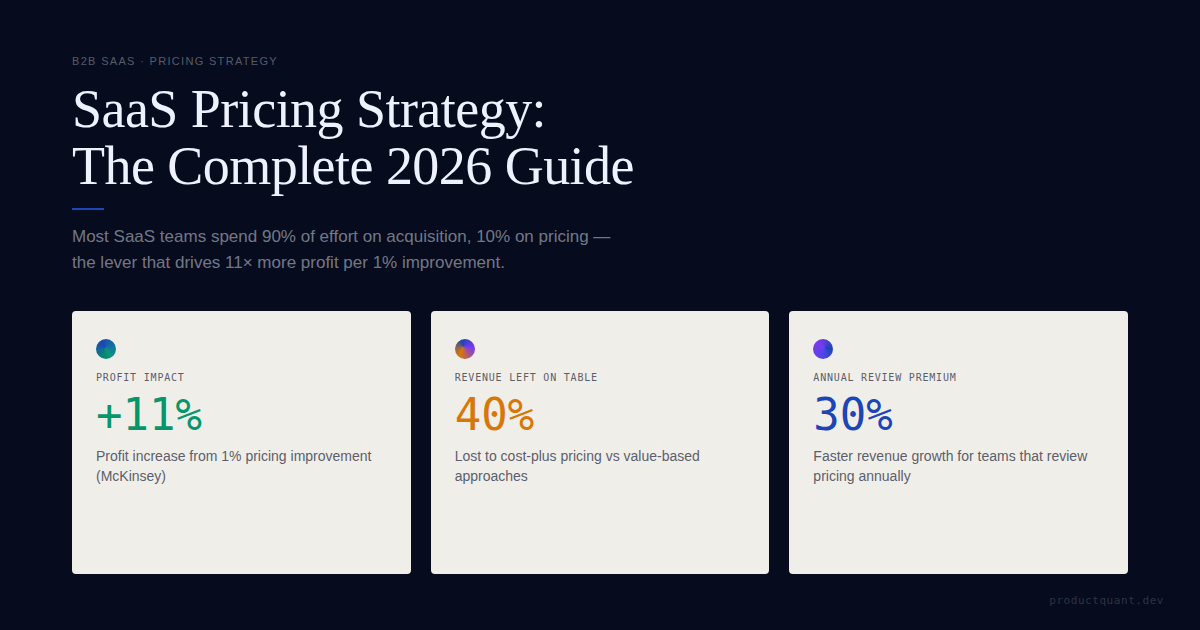 B2B SAAS · PRICING STRATEGY

SaaS Pricing Strategy: The Complete 2026 Guide

Most SaaS teams spend 90% of effort on acquisition, 10% on pricing — the lever that drives 11× more profit per 1% improvement.

PROFIT IMPACT

+11%

Profit increase from 1% pricing improvement (McKinsey)

REVENUE LEFT ON TABLE

40%

Lost to cost-plus pricing vs value-based approaches

ANNUAL REVIEW PREMIUM

30%

Faster revenue growth for teams that review pricing annually

productquant.dev